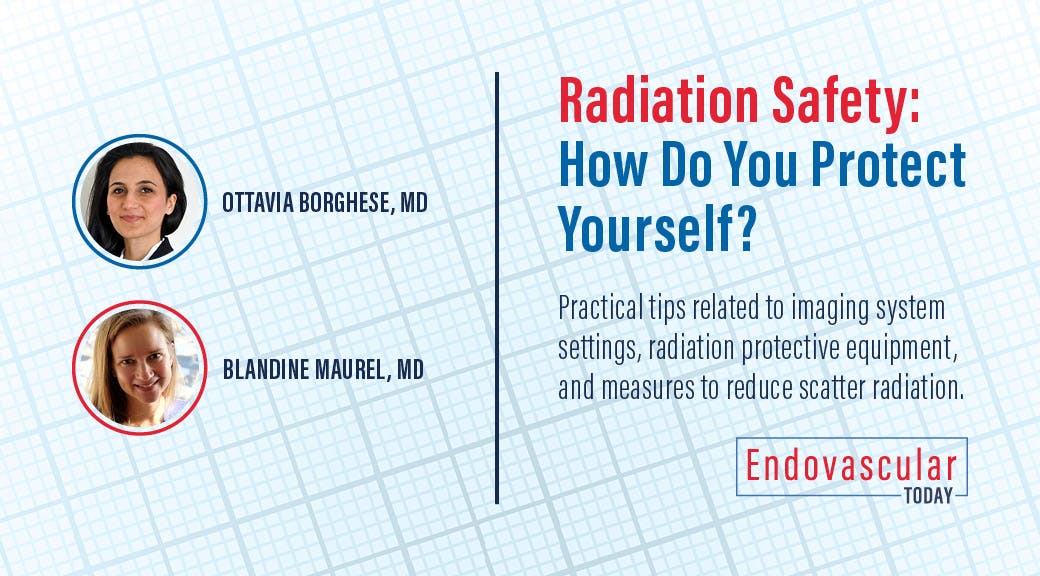 OTTAVIA BORGHESE, MD

BLANDINE MAUREL, MD

Radiation Safety: How Do You Protect Yourself?

Practical tips related to imaging system settings, radiation protective equipment, and measures to reduce scatter radiation.

Endovascular TODAY